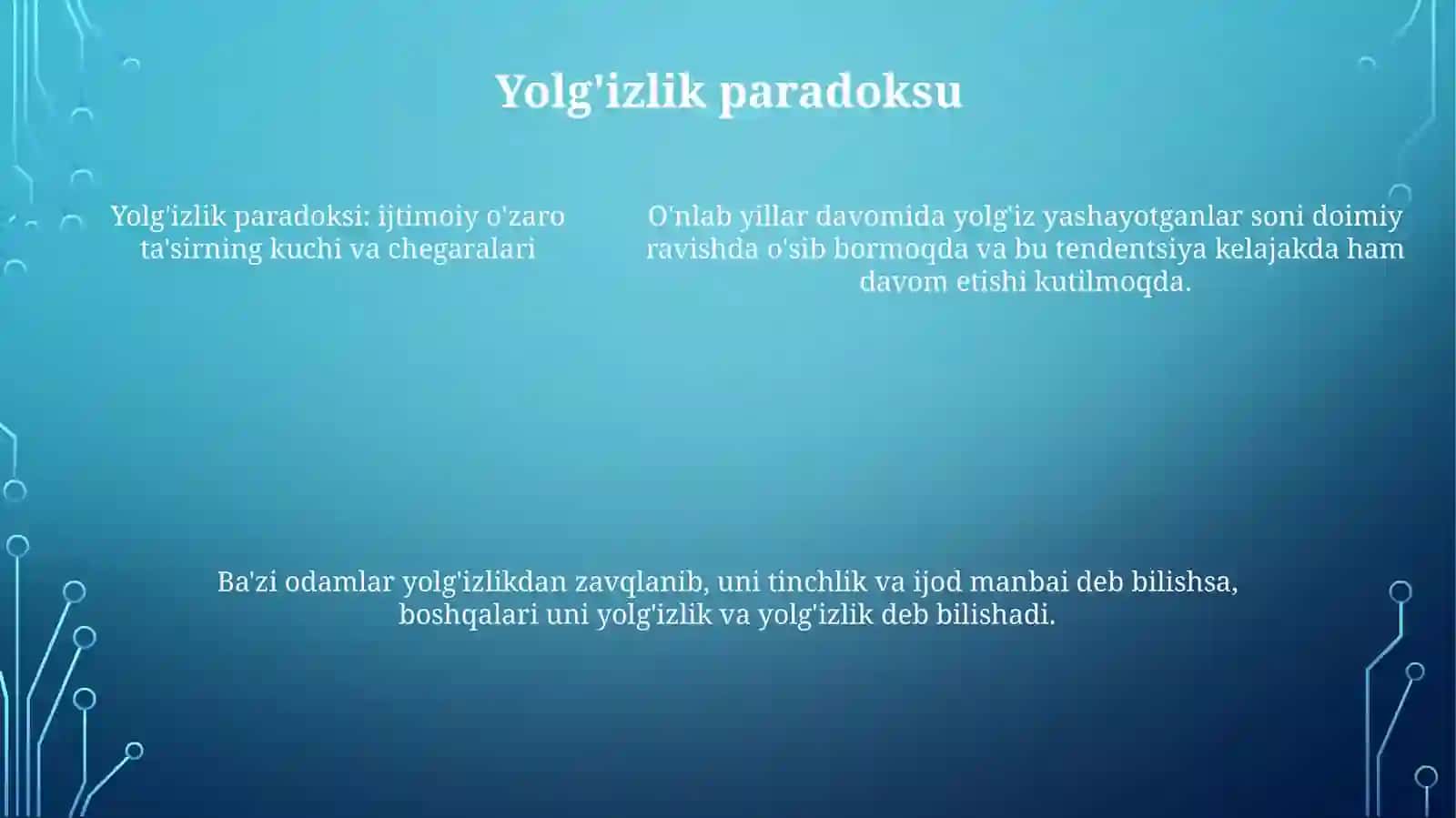 Yolg'izlik paradoksu

Yolg'izlik paradoksi: ijtimoiy o'zaro ta'sirning kuchi va chegaralari

O'nlab yillar davomida yolg'iz yashayotganlar soni doimiy ravishda o'sib bormoqda va bu tendentsiya kelajakda ham davom etishi kutilmoqda.

Ba'zi odamlar yolg'izlikdan zavqlanib, uni tinchlik va ijod manbai deb bilishsa, boshqalari uni yolg'izlik va yolg'izlik deb bilishadi.